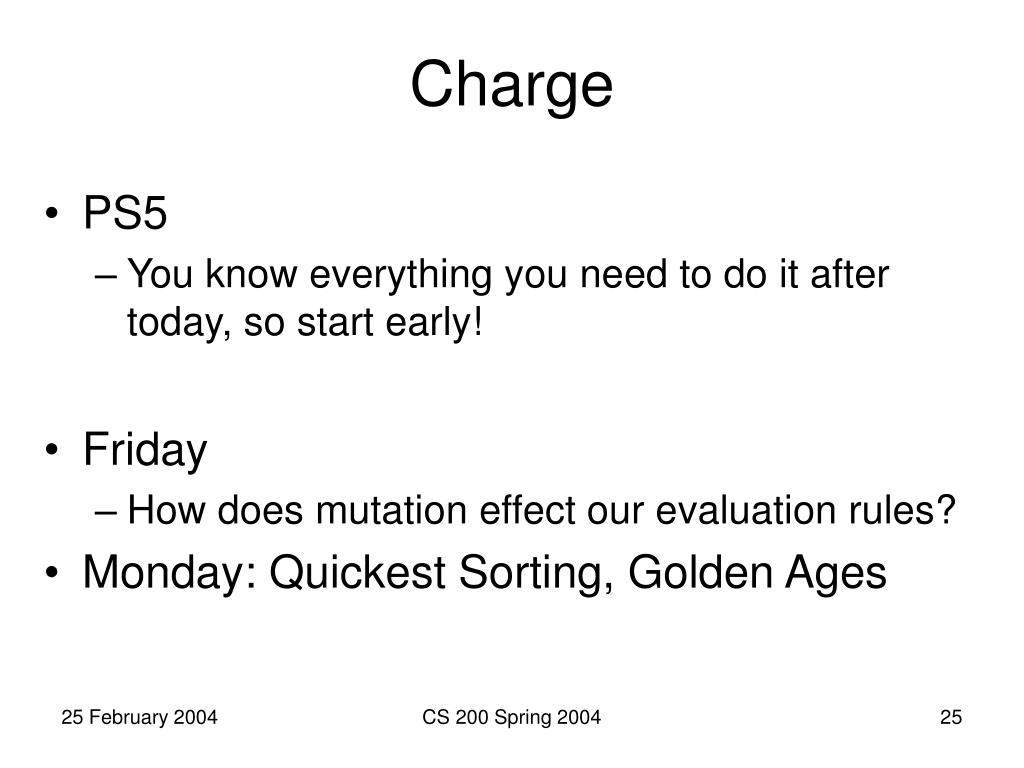 Charge

• PS5
– You know everything you need to do it after today, so start early!

• Friday
– How does mutation effect our evaluation rules?
• Monday: Quickest Sorting, Golden Ages

25 February 2004
CS 200 Spring 2004
25